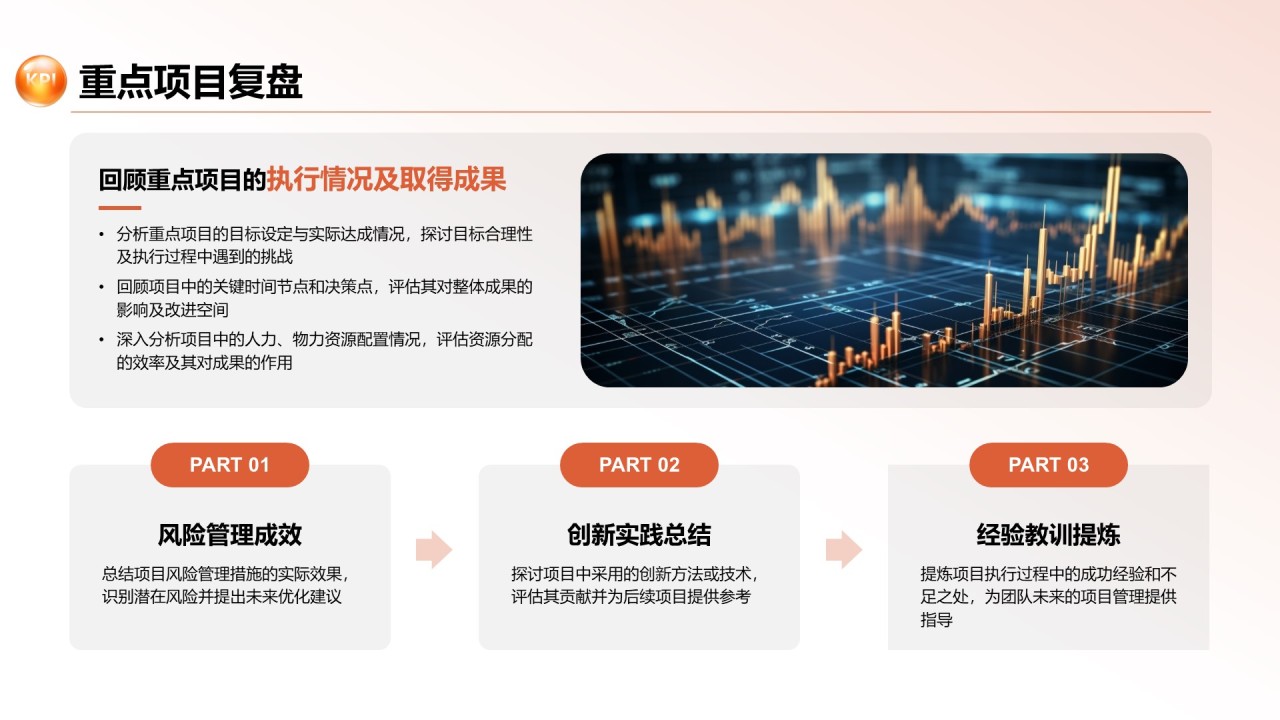 KPI

重点项目复盘

回顾重点项目的执行情况及取得成果

• 分析重点项目的目标设定与实际达成情况，探讨目标合理性及执行过程中遇到的挑战
• 回顾项目中的关键时间节点和决策点，评估其对整体成果的影响及改进空间
• 深入分析项目中的人力、物力资源配置情况，评估资源分配的效率及其对成果的作用

PART 01

风险管理成效

总结项目风险管理措施的实际效果，识别潜在风险并提出未来优化建议

PART 02

创新实践总结

探讨项目中采用的创新方法或技术，评估其贡献并为后续项目提供参考

PART 03

经验教训提炼

提炼项目执行过程中的成功经验和不足之处，为团队未来的项目管理提供指导